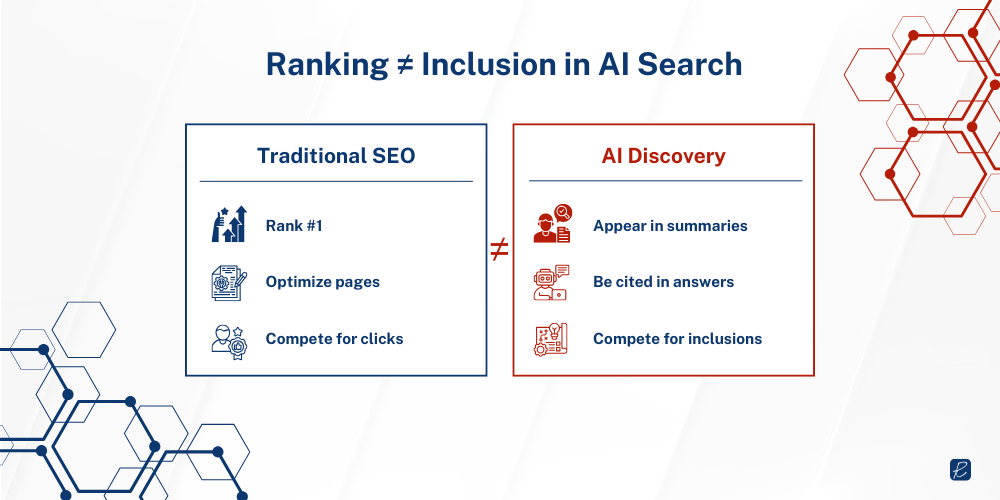 Ranking ≠ Inclusion in AI Search

Traditional SEO

Rank #1

Optimize pages

Compete for clicks

≠

AI Discovery

Appear in summaries

Be cited in answers

Compete for inclusions